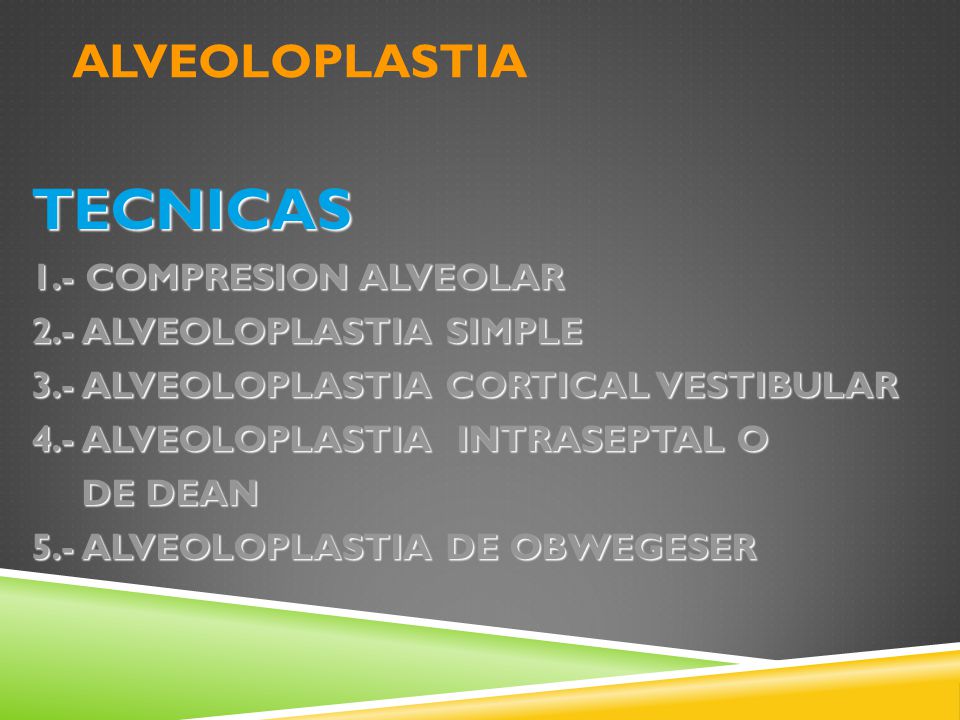 ALVEOLOPLASTIA

TECNICAS

1.- COMPRESION ALVEOLAR
2.- ALVEOLOPLASTIA SIMPLE
3.- ALVEOLOPLASTIA CORTICAL VESTIBULAR
4.- ALVEOLOPLASTIA INTRASEPTAL O DE DEAN
5.- ALVEOLOPLASTIA DE OBWEGESER